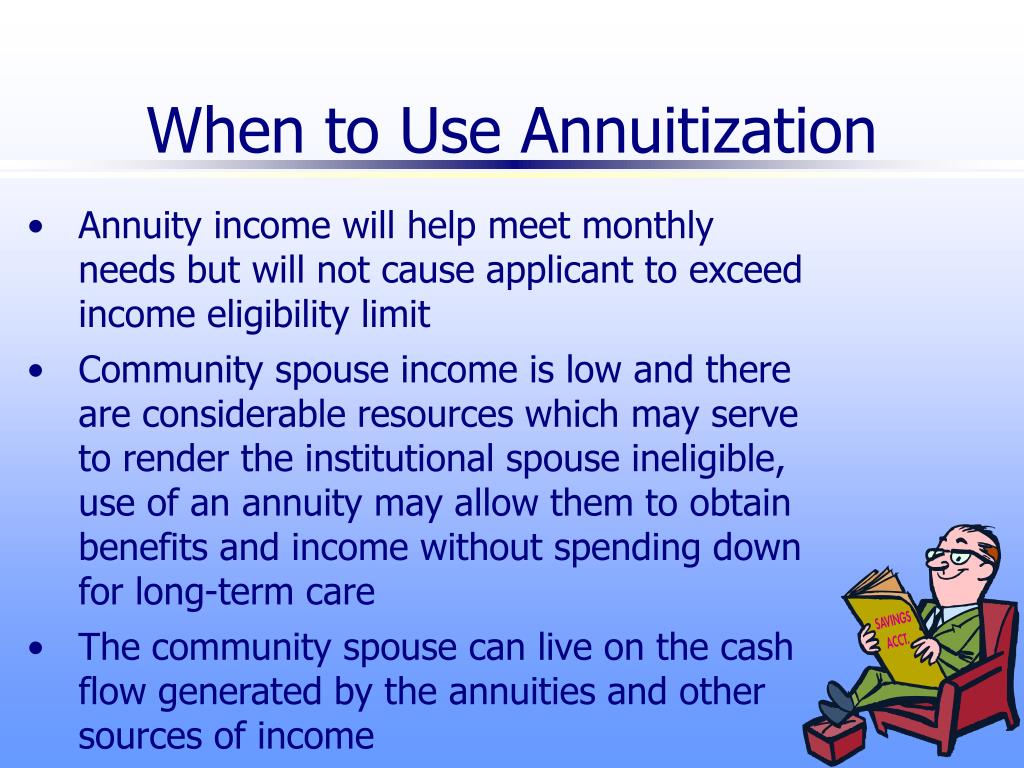 When to Use Annuitization

• Annuity income will help meet monthly needs but will not cause applicant to exceed income eligibility limit
• Community spouse income is low and there are considerable resources which may serve to render the institutional spouse ineligible, use of an annuity may allow them to obtain benefits and income without spending down for long-term care
• The community spouse can live on the cash flow generated by the annuities and other sources of income

SAVINGS ACCT.